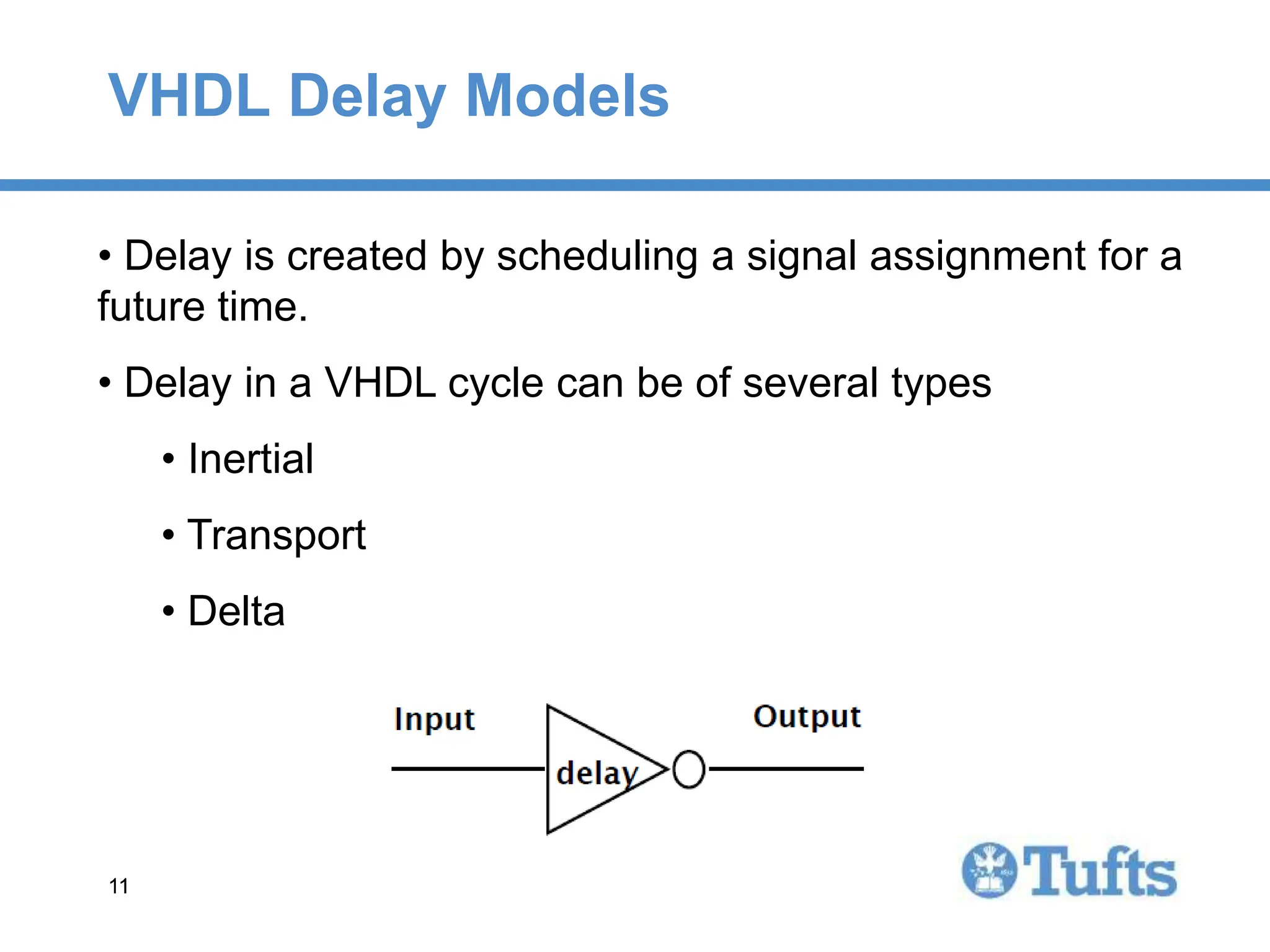 VHDL Delay Models

• Delay is created by scheduling a signal assignment for a future time.

• Delay in a VHDL cycle can be of several types

• Inertial

• Transport

• Delta

Input

delay

Output

11

Tufts